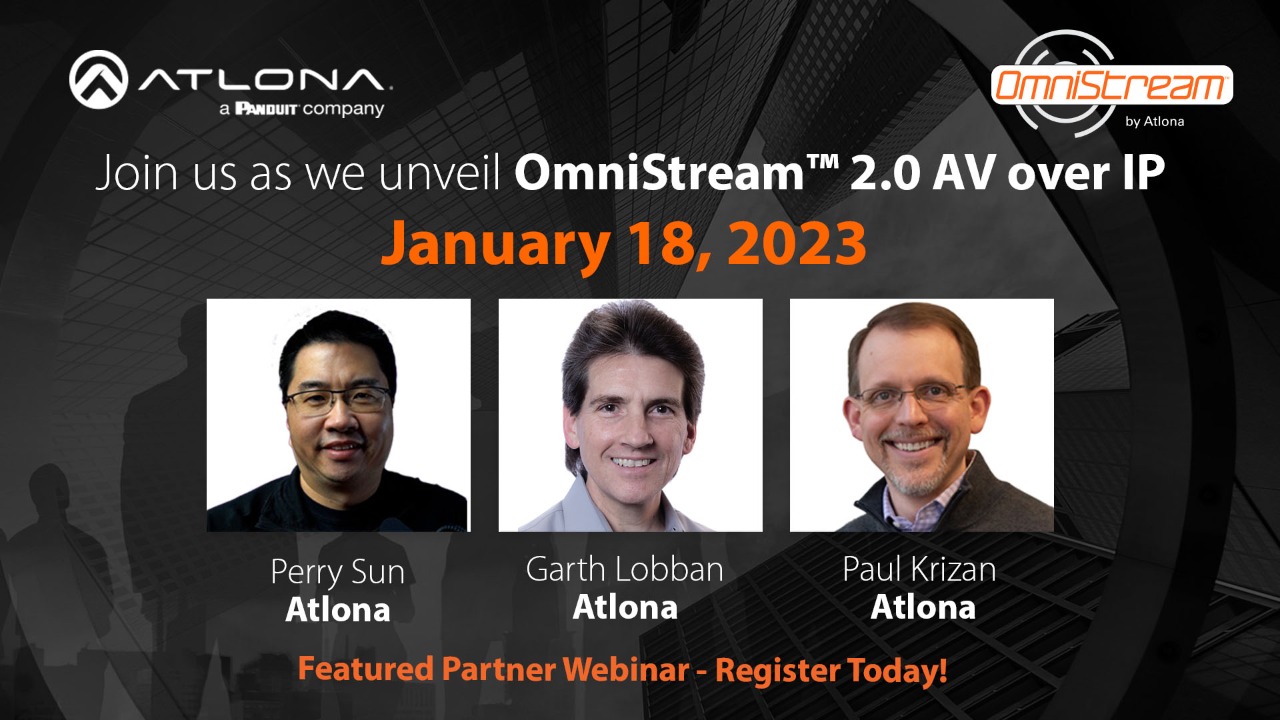 ATLONA
a PANDUIT company

OmniStream
by Atlona

Join us as we unveil OmniStream™ 2.0 AV over IP

January 18, 2023

Perry Sun
Atlona

Garth Lobban
Atlona

Paul Krizan
Atlona

Featured Partner Webinar - Register Today!